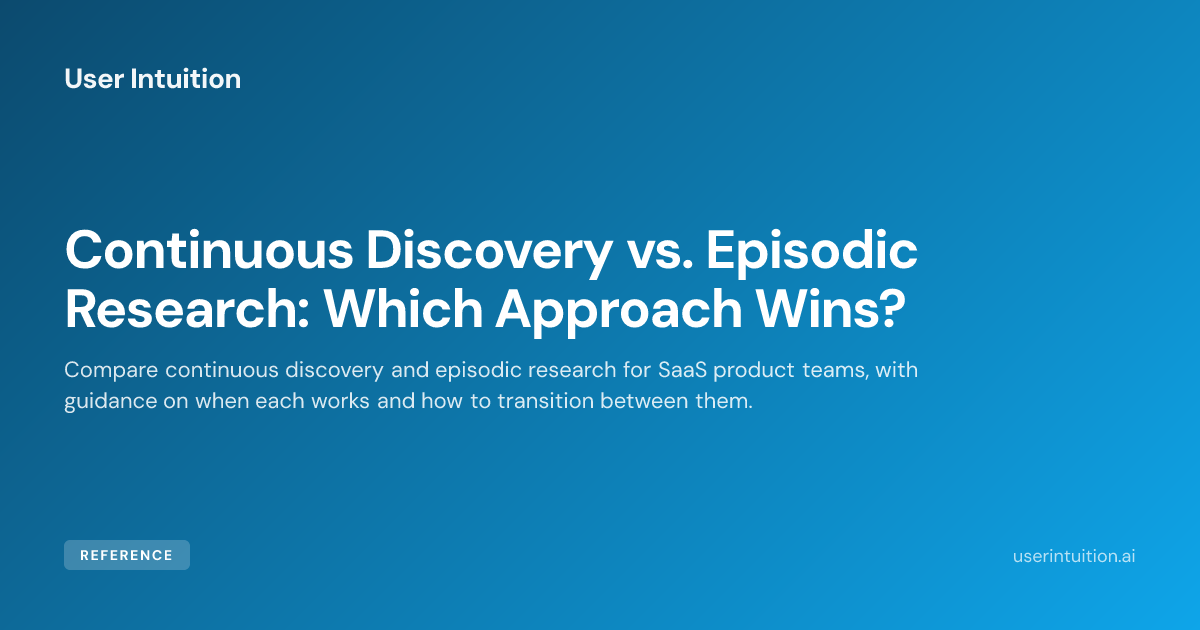 User Intuition

Continuous Discovery vs. Episodic Research: Which Approach Wins?

Compare continuous discovery and episodic research for SaaS product teams, with guidance on when each works and how to transition between them.

REFERENCE

userintuition.ai